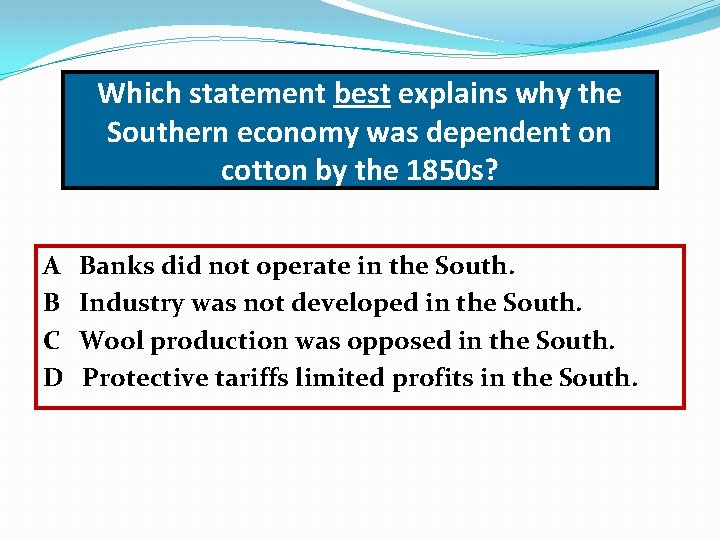 Which statement best explains why the Southern economy was dependent on cotton by the 1850s?

A Banks did not operate in the South.
B Industry was not developed in the South.
C Wool production was opposed in the South.
D Protective tariffs limited profits in the South.